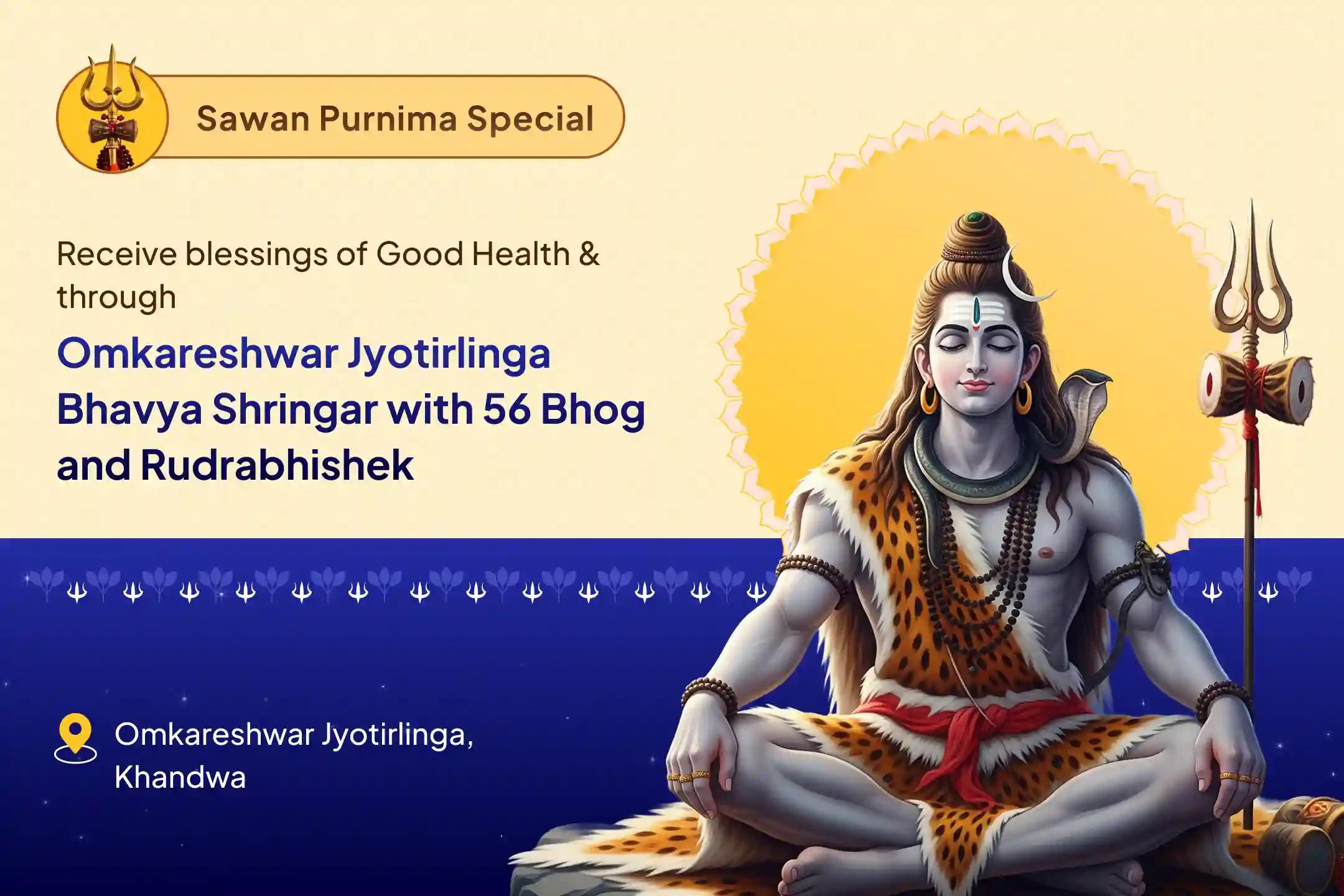 Sawan Purnima Special

Receive blessings of Good Health & through

Omkareshwar Jyotirlinga Bhavya Shringar with 56 Bhog and Rudrabhishek

Omkareshwar Jyotirlinga, Khandwa